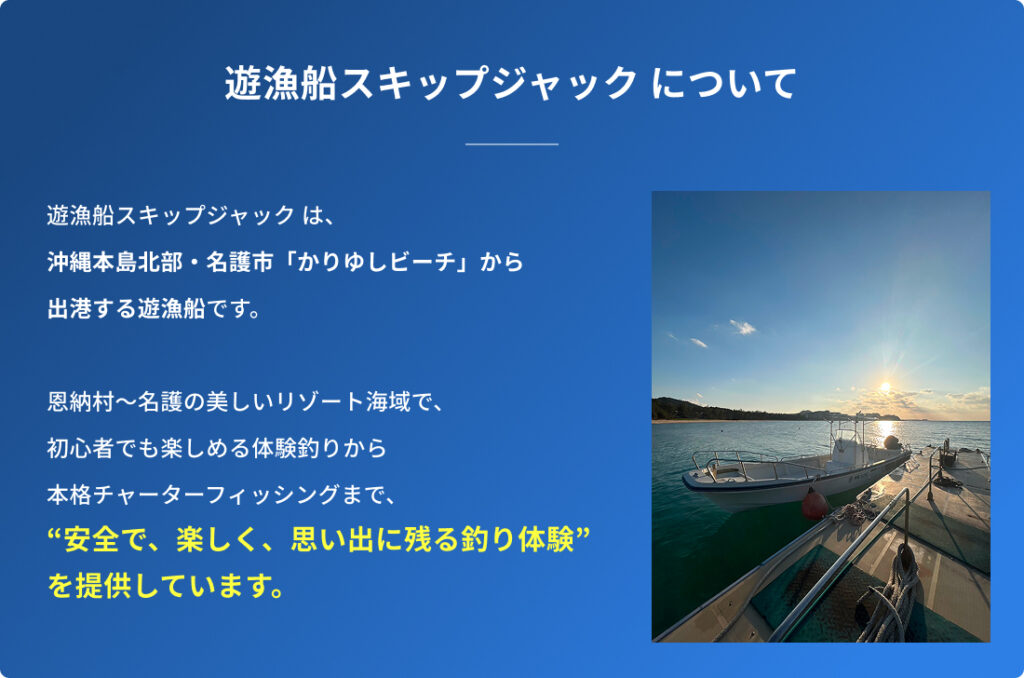 遊漁船スキップジャック について

遊漁船スキップジャック は、
沖縄本島北部・名護市「かりゆしビーチ」から
出港する遊漁船です。

恩納村〜名護の美しいリゾート海域で、
初心者でも楽しめる体験釣りから
本格チャーターフィッシングまで、
“安全で、楽しく、思い出に残る釣り体験”
を提供しています。